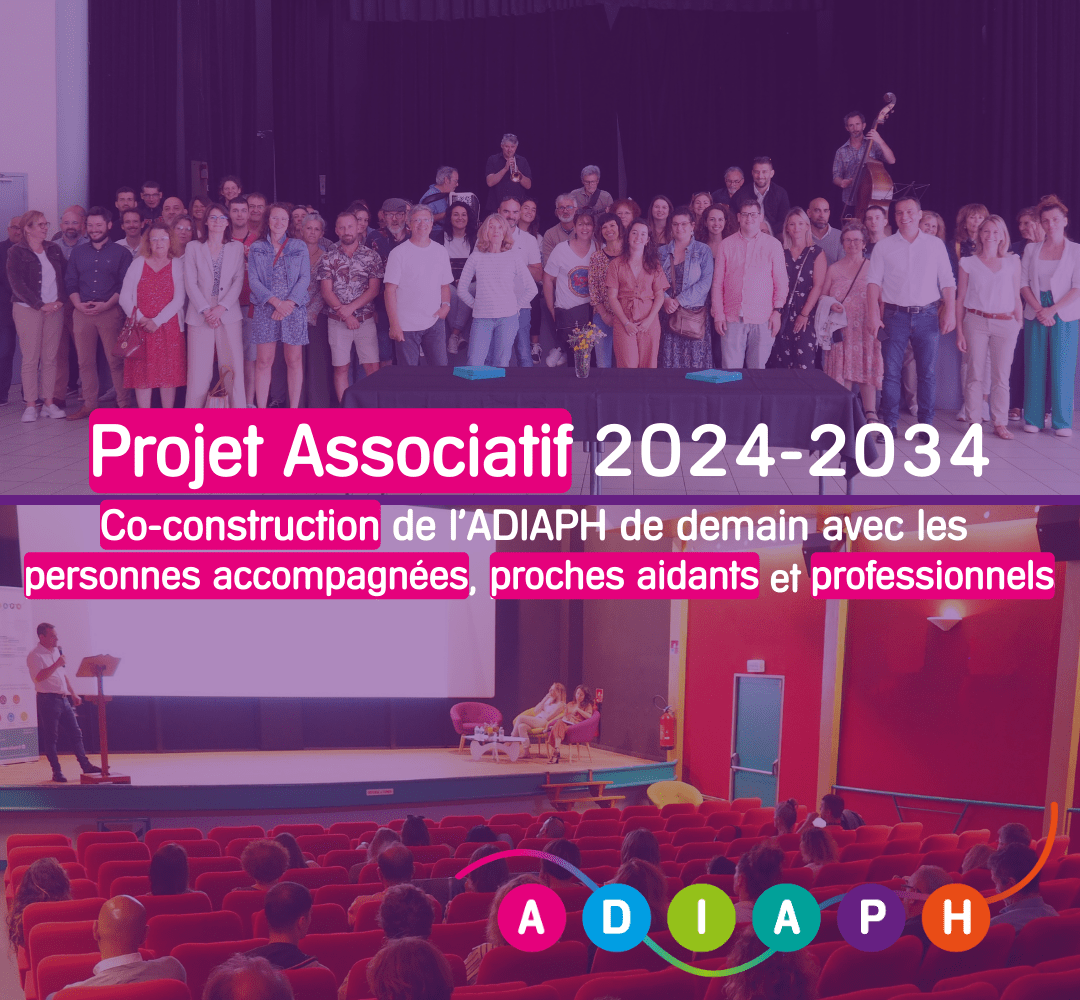 Projet Associatif 2024-2034

Co-construction de l'ADIAPH de demain avec les personnes accompagnées, proches aidants et professionnels

A D I A P H